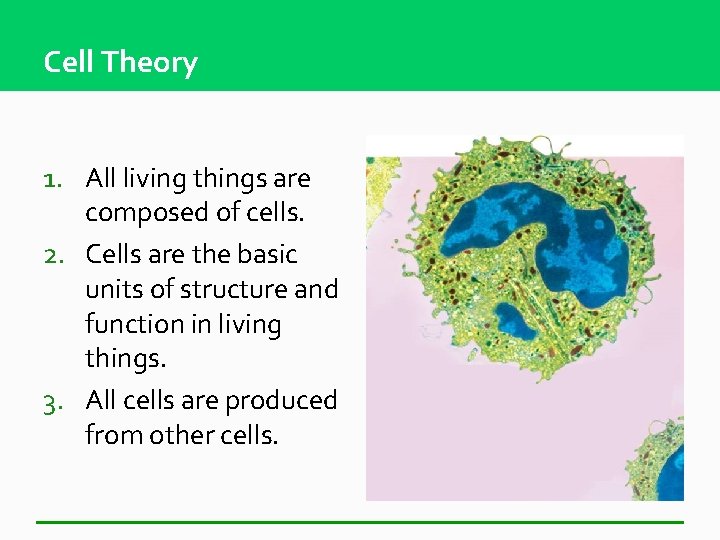 Cell Theory

1. All living things are composed of cells.
2. Cells are the basic units of structure and function in living things.
3. All cells are produced from other cells.